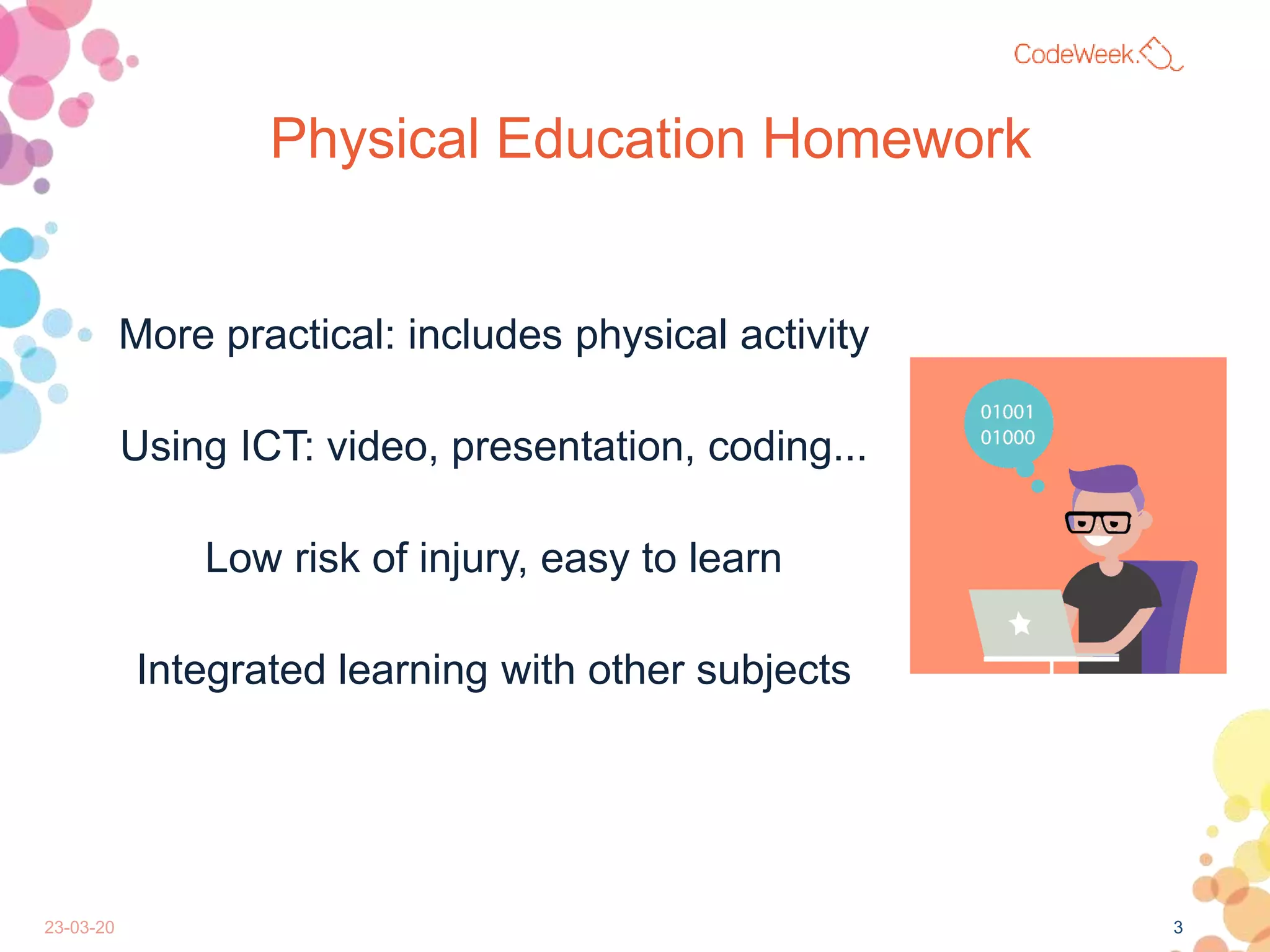 CodeWeek.

Physical Education Homework

More practical: includes physical activity

Using ICT: video, presentation, coding...

Low risk of injury, easy to learn

Integrated learning with other subjects

01001
01000

23-03-20

3